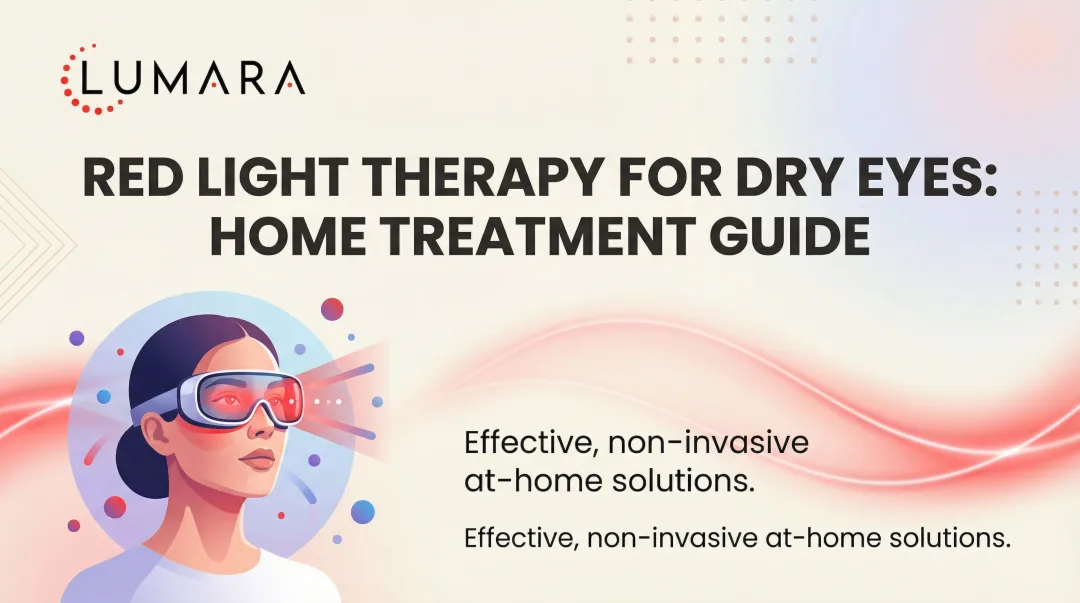 LUMARA

RED LIGHT THERAPY FOR DRY EYES: HOME TREATMENT GUIDE

Effective, non-invasive at-home solutions.

Effective, non-invasive at-home solutions.